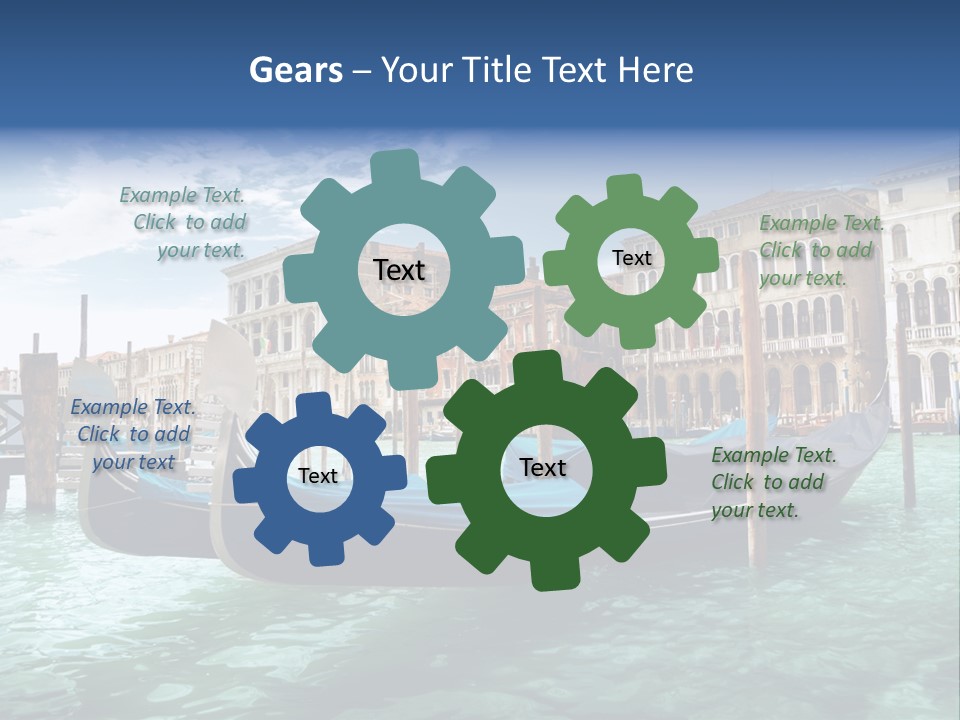 Gears – Your Title Text Here

Example Text. Click to add your text.

Text

Text

Example Text. Click to add your text.

Example Text. Click to add your text

Text

Text

Example Text. Click to add your text.